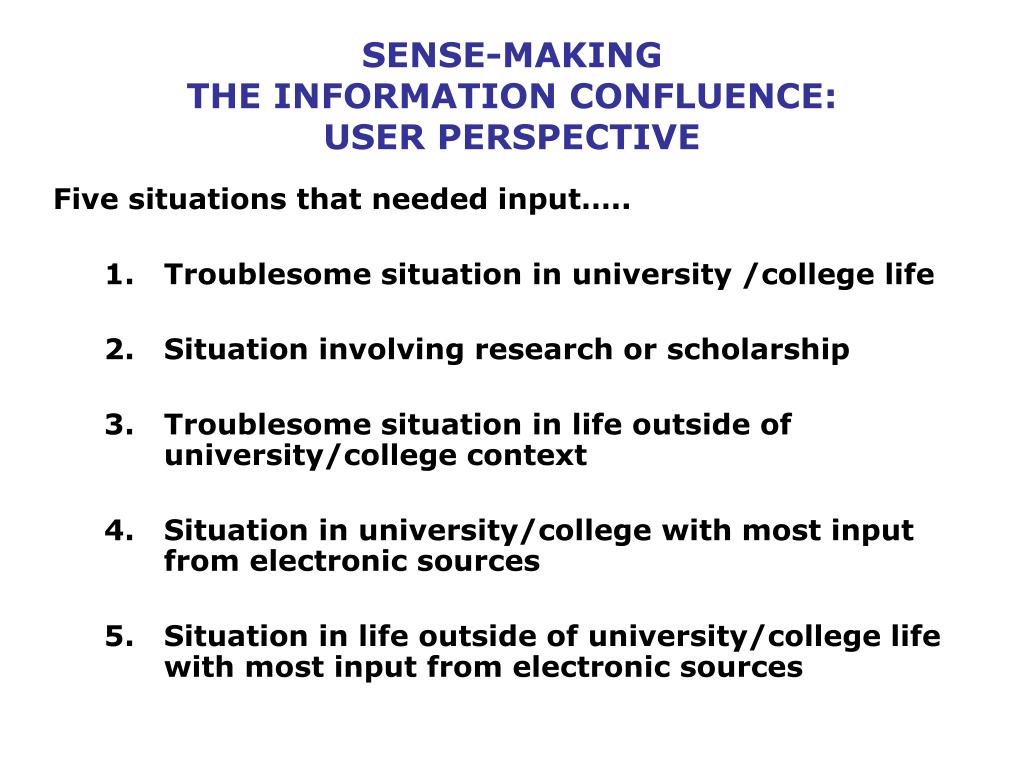 SENSE-MAKING
THE INFORMATION CONFLUENCE:
USER PERSPECTIVE

Five situations that needed input…..

1. Troublesome situation in university /college life

2. Situation involving research or scholarship

3. Troublesome situation in life outside of university/college context

4. Situation in university/college with most input from electronic sources

5. Situation in life outside of university/college life with most input from electronic sources